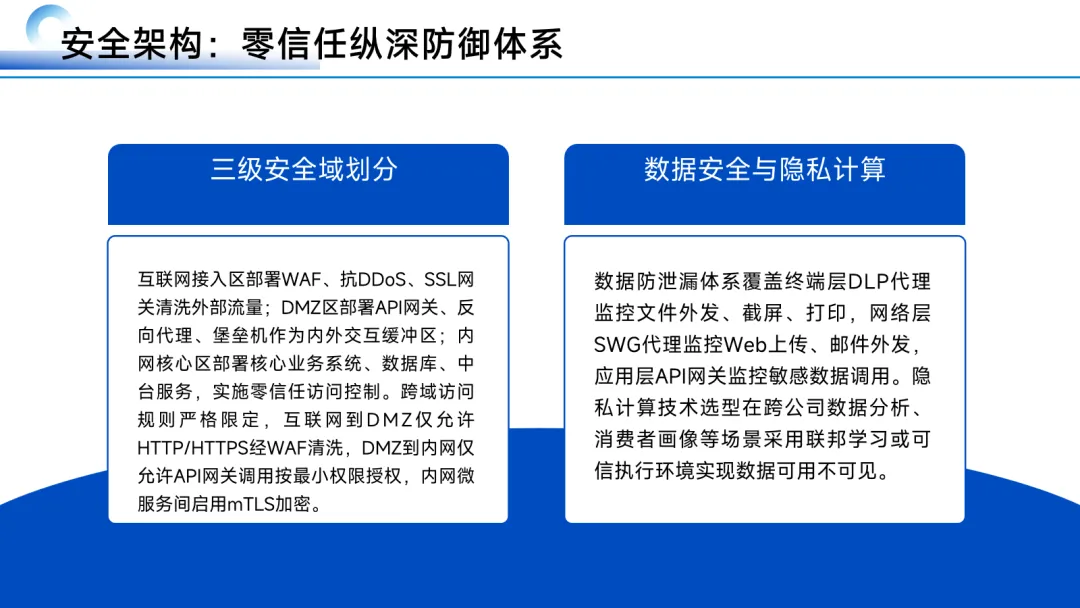 安全架构：零信任纵深防御体系

三级安全域划分

互联网接入区部署WAF、抗DDoS、SSL网关清洗外部流量；DMZ区部署API网关、反向代理、堡垒机作为内外交互缓冲区；内网核心区部署核心业务系统、数据库、中台服务，实施零信任访问控制。跨域访问规则严格限定，互联网到DMZ仅允许HTTP/HTTPS经WAF清洗，DMZ到内网仅允许API网关调用按最小权限授权，内网微服务间启用mTLS加密。

数据安全与隐私计算

数据防泄漏体系覆盖终端层DLP代理监控文件外发、截屏、打印，网络层SWG代理监控Web上传、邮件外发，应用层API网关监控敏感数据调用。隐私计算技术选型在跨公司数据分析、消费者画像等场景采用联邦学习或可信执行环境实现数据可用不可见。